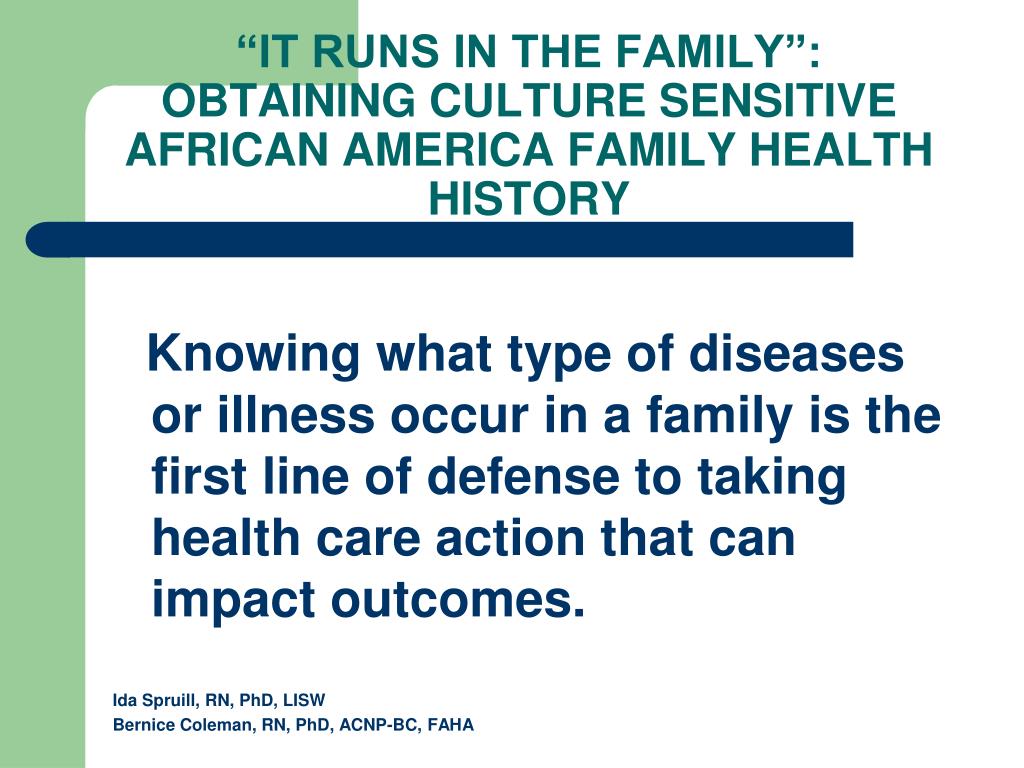 “IT RUNS IN THE FAMILY”: OBTAINING CULTURE SENSITIVE AFRICAN AMERICA FAMILY HEALTH HISTORY

Knowing what type of diseases or illness occur in a family is the first line of defense to taking health care action that can impact outcomes.

Ida Spruill, RN, PhD, LISW
Bernice Coleman, RN, PhD, ACNP-BC, FAHA